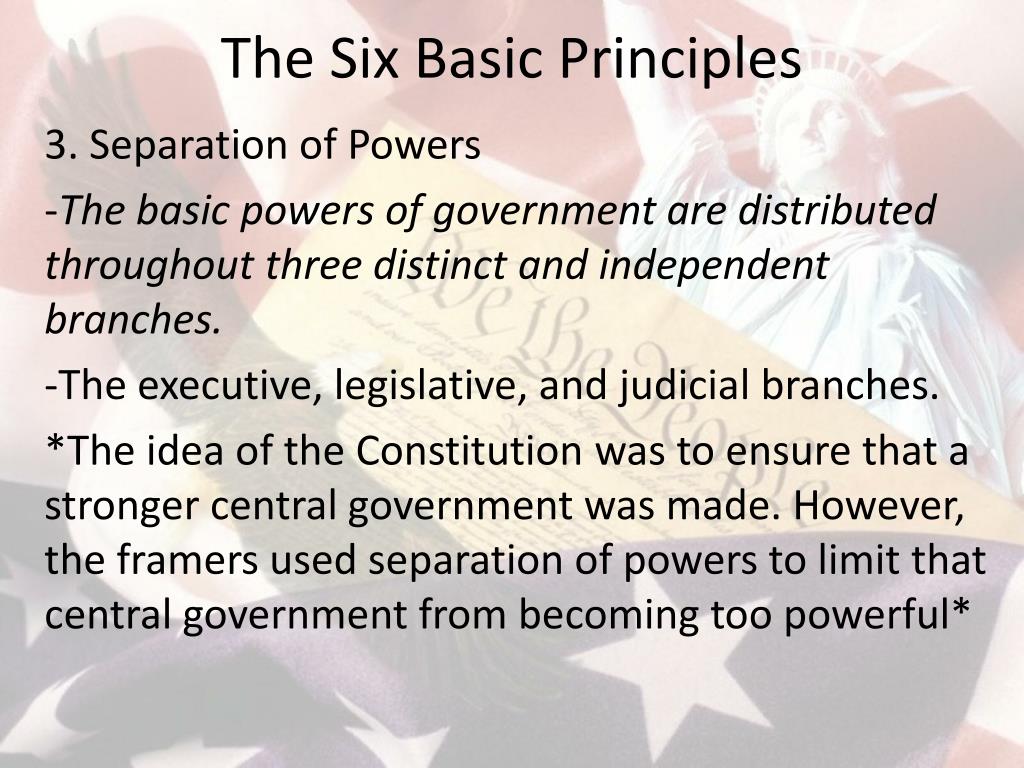 The Six Basic Principles

3. Separation of Powers

-The basic powers of government are distributed throughout three distinct and independent branches.

-The executive, legislative, and judicial branches.

*The idea of the Constitution was to ensure that a stronger central government was made. However, the framers used separation of powers to limit that central government from becoming too powerful*